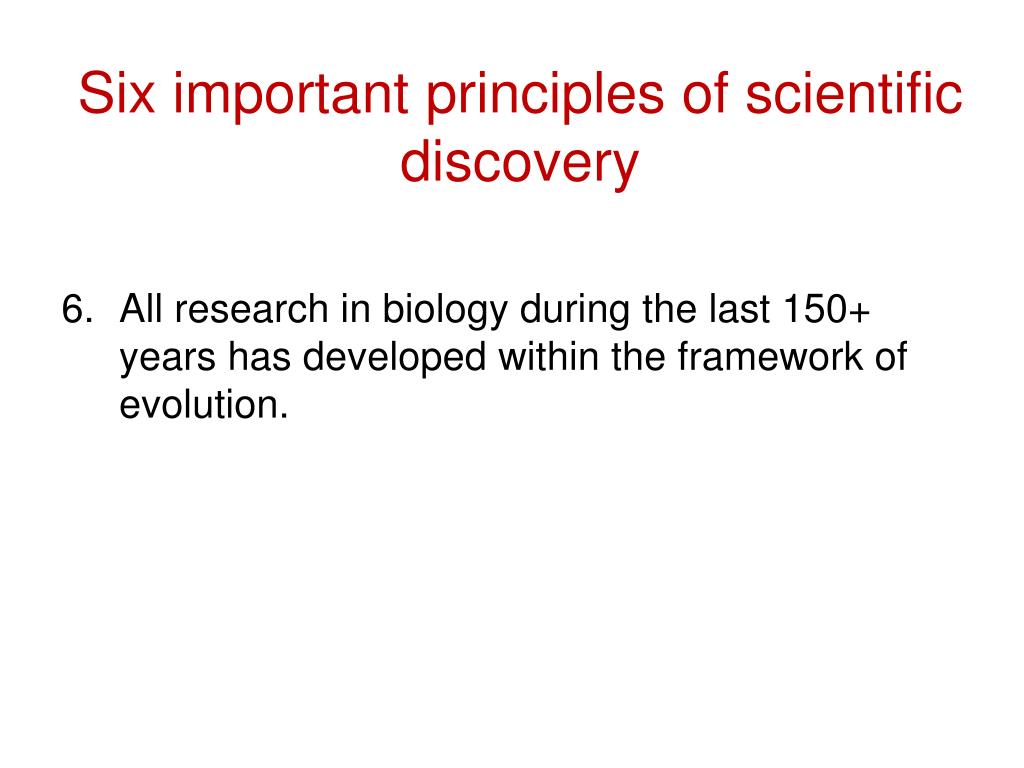 Six important principles of scientific discovery

6. All research in biology during the last 150+ years has developed within the framework of evolution.